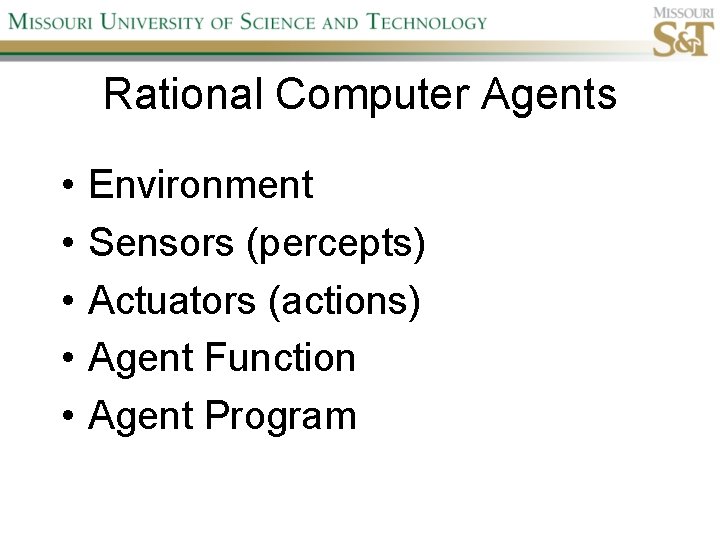 MISSOURI UNIVERSITY OF SCIENCE AND TECHNOLOGY

MISSOURI S&T

Rational Computer Agents

• Environment
• Sensors (percepts)
• Actuators (actions)
• Agent Function
• Agent Program